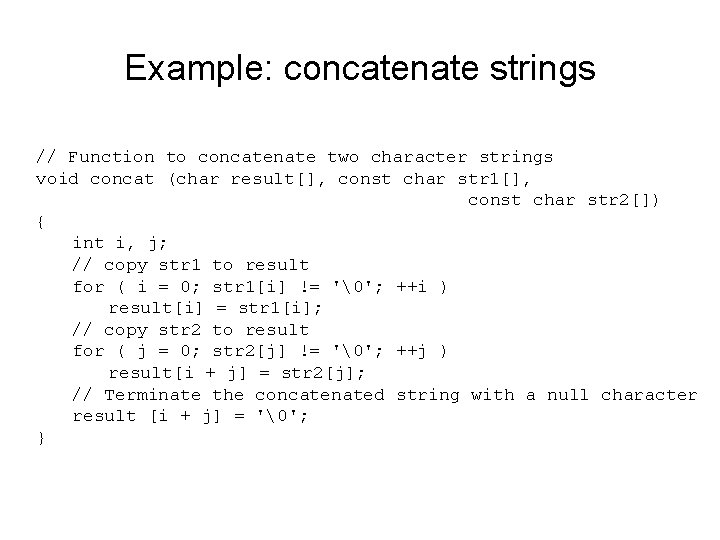 Example: concatenate strings

// Function to concatenate two character strings
void concat (char result[], const char str1[],
                                        const char str2[])
{
    int i, j;
    // copy str1 to result
    for ( i = 0; str1[i] != '\0'; ++i )
        result[i] = str1[i];
    // copy str2 to result
    for ( j = 0; str2[j] != '\0'; ++j )
        result[i + j] = str2[j];
    // Terminate the concatenated string with a null character
    result [i + j] = '\0';
}